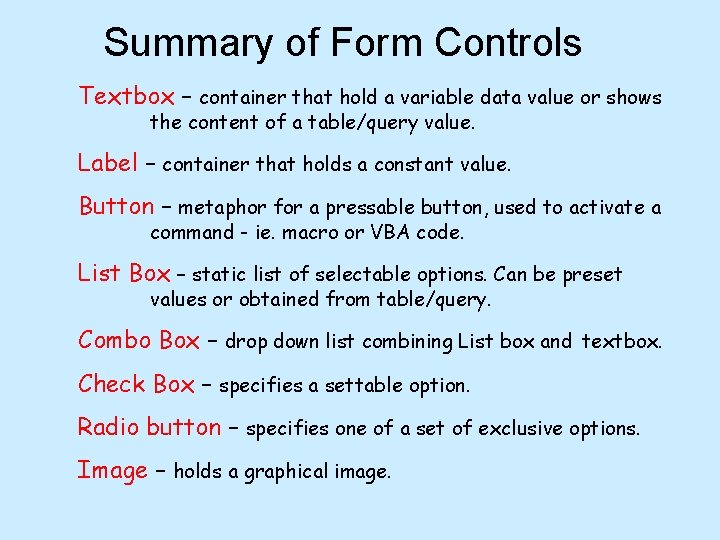 Summary of Form Controls

Textbox – container that hold a variable data value or shows the content of a table/query value.

Label – container that holds a constant value.

Button – metaphor for a pressable button, used to activate a command - ie. macro or VBA code.

List Box – static list of selectable options. Can be preset values or obtained from table/query.

Combo Box – drop down list combining List box and textbox.

Check Box – specifies a settable option.

Radio button – specifies one of a set of exclusive options.

Image – holds a graphical image.